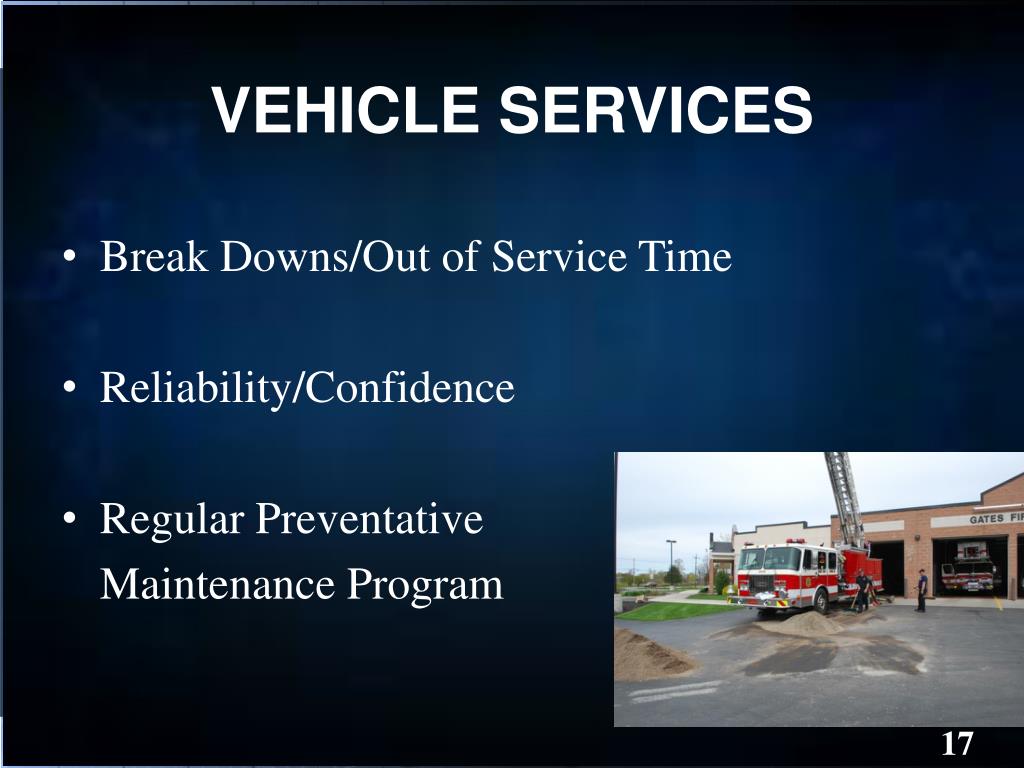 VEHICLE SERVICES

• Break Downs/Out of Service Time

• Reliability/Confidence

• Regular Preventative Maintenance Program

GATES FI

17